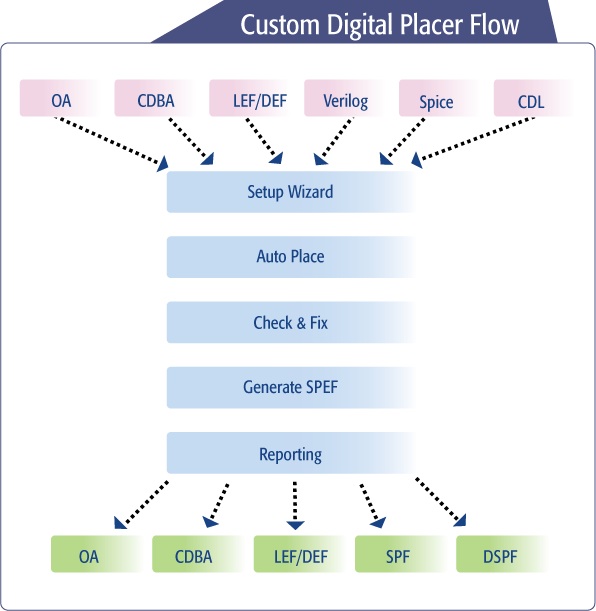 Custom Digital Placer Flow

OA
CDBA
LEF/DEF
Verilog
Spice
CDL

Setup Wizard

Auto Place

Check & Fix

Generate SPEF

Reporting

OA
CDBA
LEF/DEF
SPF
DSPF